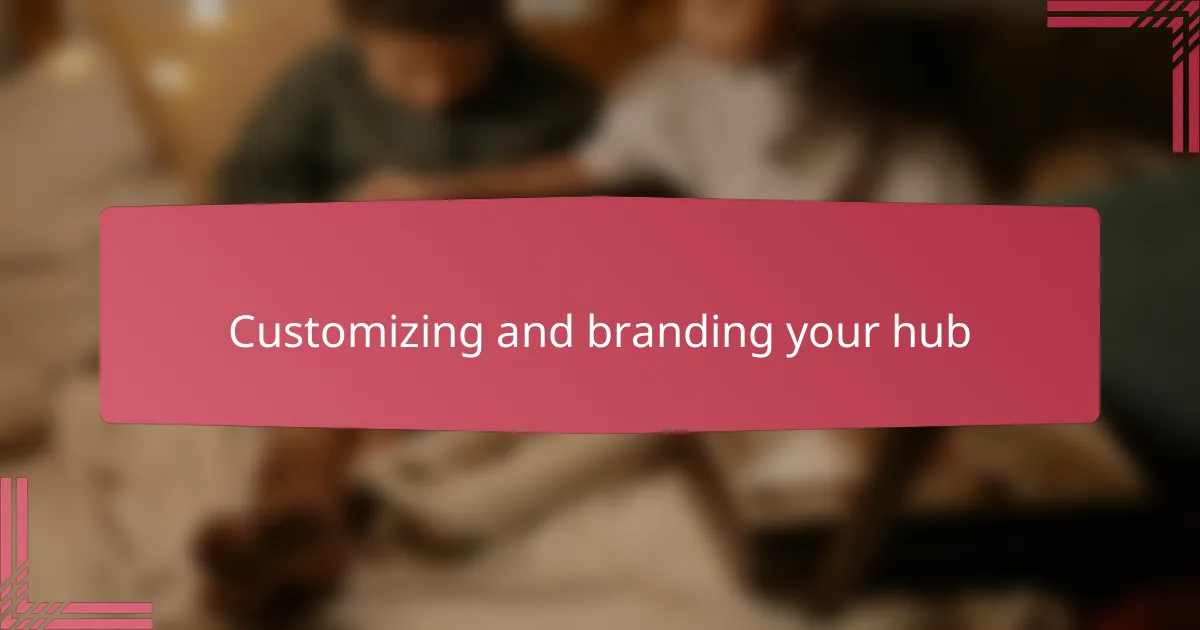 Customizing and branding your hub